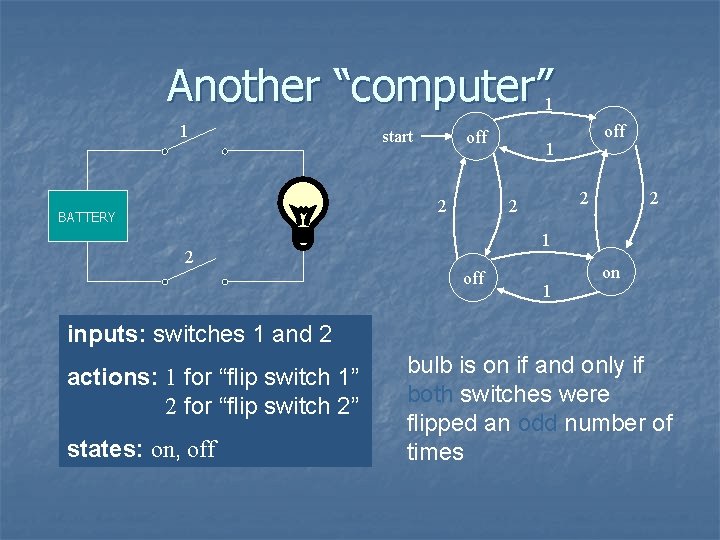 Another “computer”

1

BATTERY

2

start

off

1

off

1

2

2

2

2

1

off

on

1

inputs: switches 1 and 2

actions: 1 for “flip switch 1”
2 for “flip switch 2”

states: on, off

bulb is on if and only if both switches were flipped an odd number of times